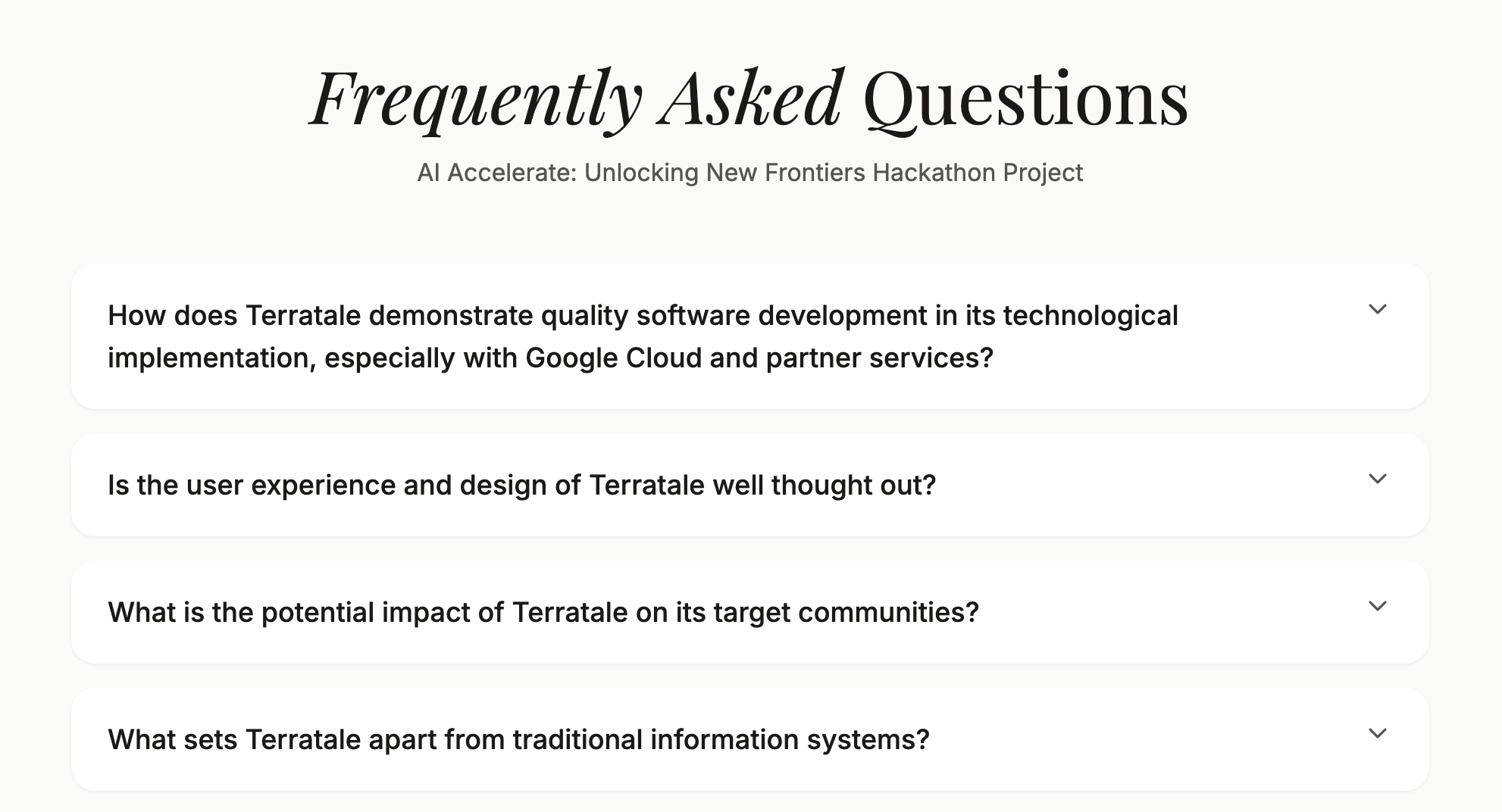 Frequently Asked Questions

AI Accelerate: Unlocking New Frontiers Hackathon Project

How does Terratale demonstrate quality software development in its technological implementation, especially with Google Cloud and partner services?

Is the user experience and design of Terratale well thought out?

What is the potential impact of Terratale on its target communities?

What sets Terratale apart from traditional information systems?